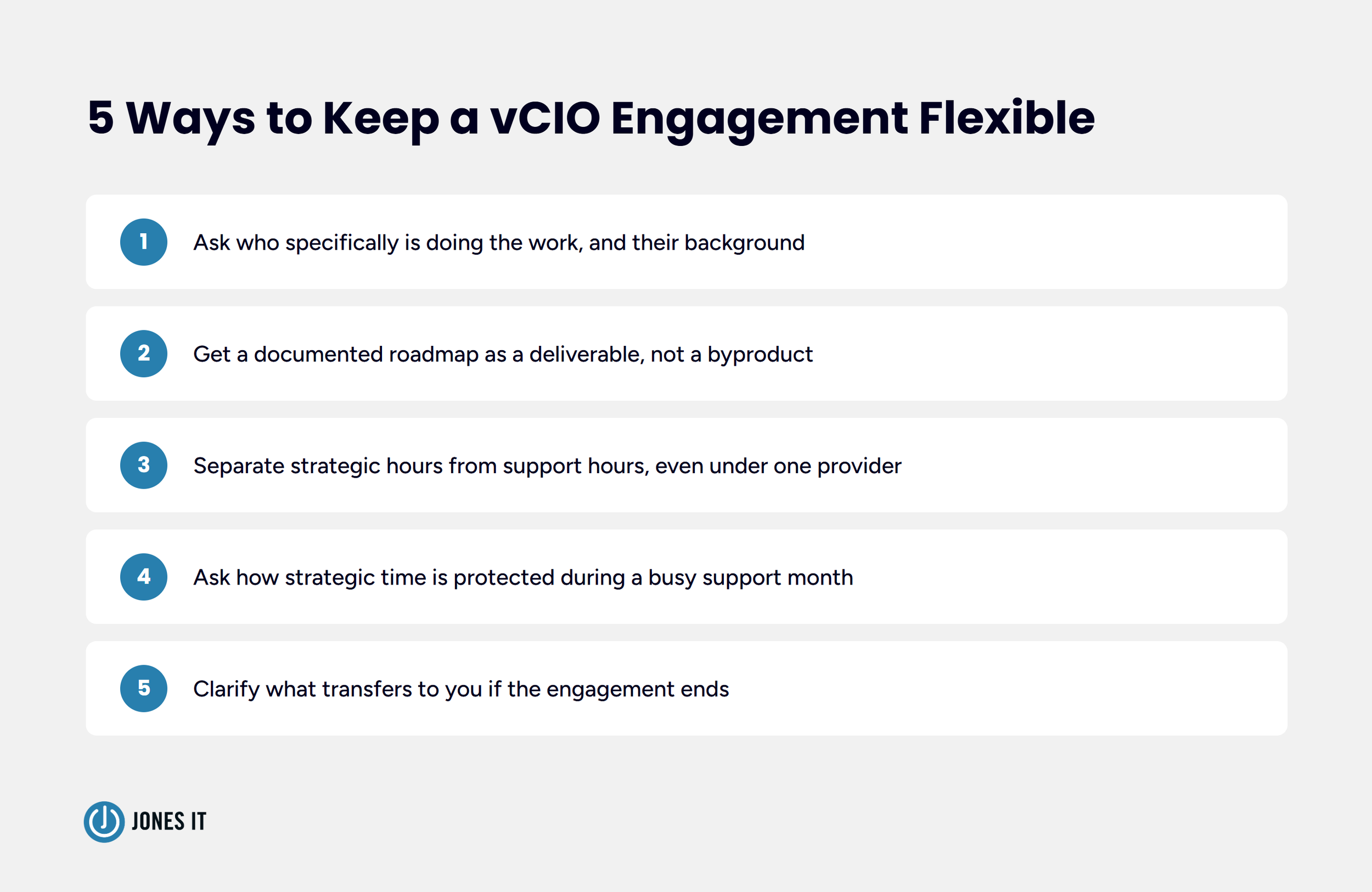 5 Ways to Keep a vCIO Engagement Flexible

1 Ask who specifically is doing the work, and their background

2 Get a documented roadmap as a deliverable, not a byproduct

3 Separate strategic hours from support hours, even under one provider

4 Ask how strategic time is protected during a busy support month

5 Clarify what transfers to you if the engagement ends

JONES IT